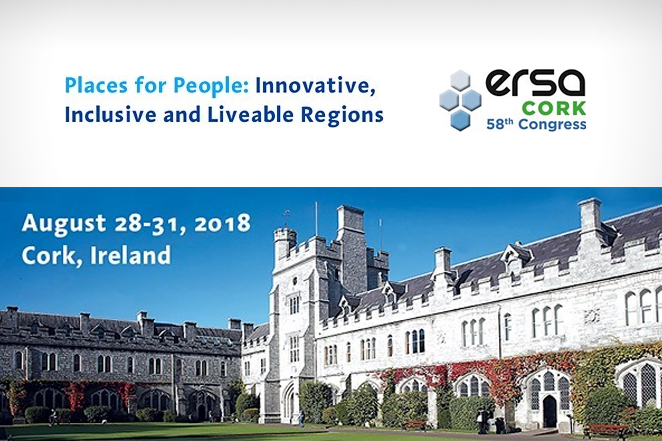 Places for People: Innovative, Inclusive and Liveable Regions

ersa
CORK
58th Congress

August 28-31, 2018
Cork, Ireland